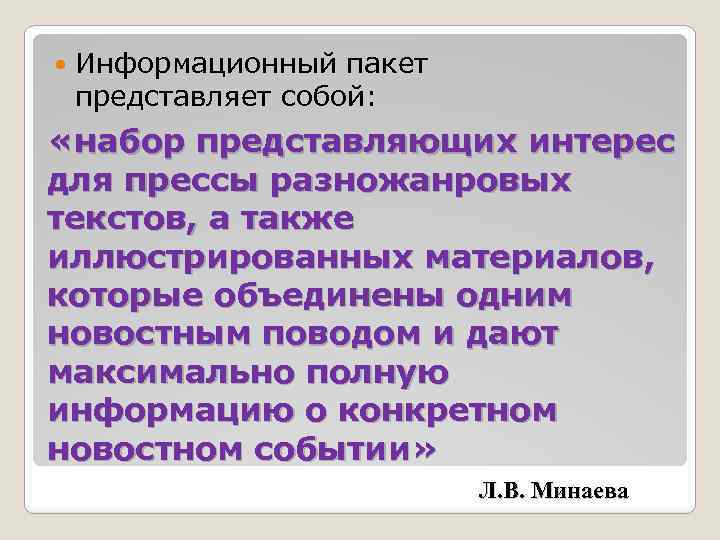 Информационный пакет представляет собой:

«набор представляющих интерес для прессы разножанровых текстов, а также иллюстрированных материалов, которые объединены одним новостным поводом и дают максимально полную информацию о конкретном новостном событии»

Л.В. Минаева